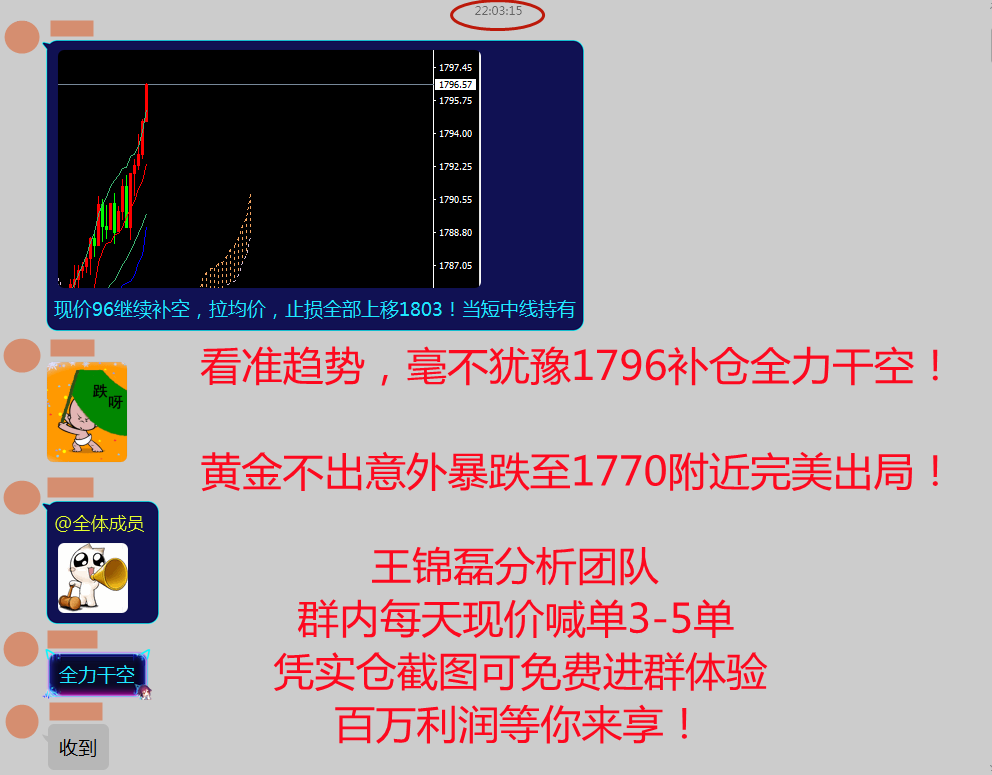 22:03:15

1797.45
1796.57
1795.75
1794.00
1792.25
1790.55
1788.80
1787.05

现价96继续补空，拉均价，止损全部上移1803！当短中线持有

跌呀

看准趋势，毫不犹豫1796补仓全力干空！

黄金不出意外暴跌至1770附近完美出局！

@全体成员

王锦磊分析团队
群内每天现价喊单3-5单
凭实仓截图可免费进群体验
百万利润等你来享！

全力干空

收到